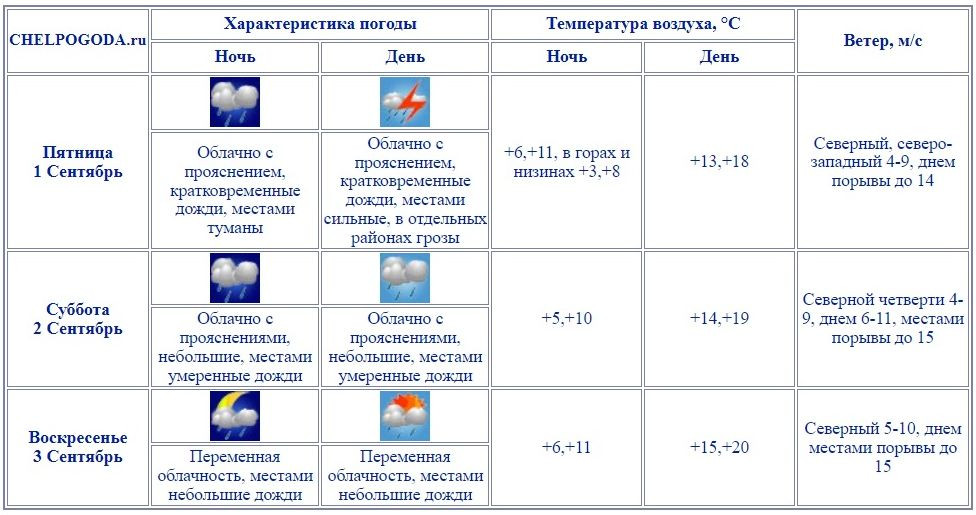 | CHELPOGODA.ru | Характеристика погоды | | Температура воздуха, °C | | Ветер, м/с |
|---|---|---|---|---|---|
| | Ночь | День | Ночь | День | |
| Пятница 1 Сентябрь | Облачно с прояснением, кратковременные дожди, местами туманы | Облачно с прояснением, кратковременные дожди, местами сильные, в отдельных районах грозы | +6,+11, в горах и низинах +3,+8 | +13,+18 | Северный, северо-западный 4-9, днем порывы до 14 |
| Суббота 2 Сентябрь | Облачно с прояснениями, небольшие, местами умеренные дожди | Облачно с прояснениями, небольшие, местами умеренные дожди | +5,+10 | +14,+19 | Северной четверти 4-9, днем 6-11, местами порывы до 15 |
| Воскресенье 3 Сентябрь | Переменная облачность, местами небольшие дожди | Переменная облачность, местами небольшие дожди | +6,+11 | +15,+20 | Северный 5-10, днем местами порывы до 15 |